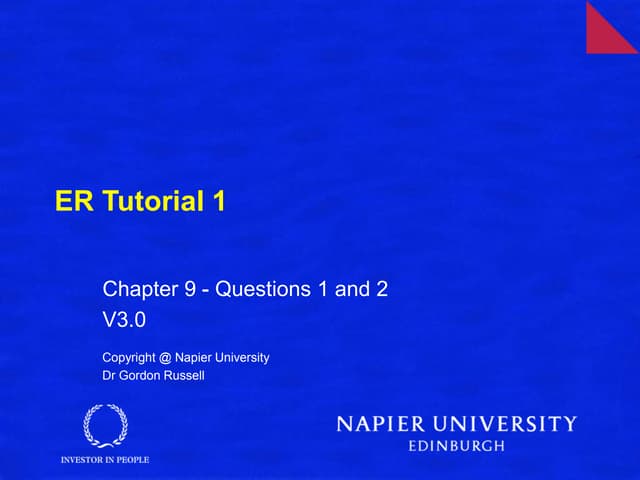 ER Tutorial 1

Chapter 9 - Questions 1 and 2
V3.0

Copyright @ Napier University
Dr Gordon Russell

INVESTOR IN PEOPLE

NAPIER UNIVERSITY
EDINBURGH